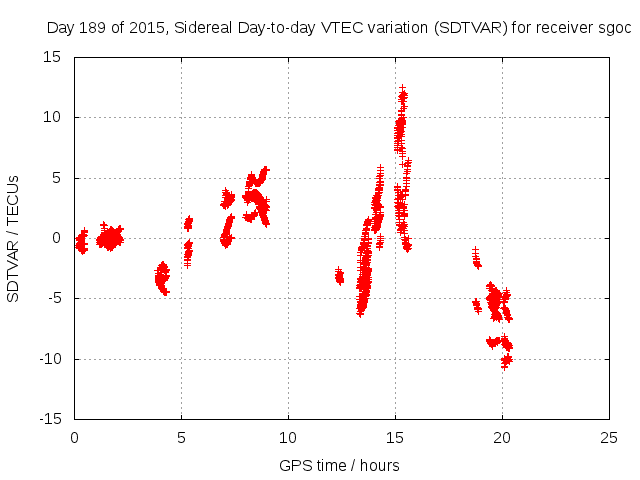 Day 189 of 2015, Sidereal Day-to-day VTEC variation (SDTVAR) for receiver sgoc

SDTVAR / TECUs

15
10
5
0
-5
-10
-15

0
5
10
15
20
25

GPS time / hours